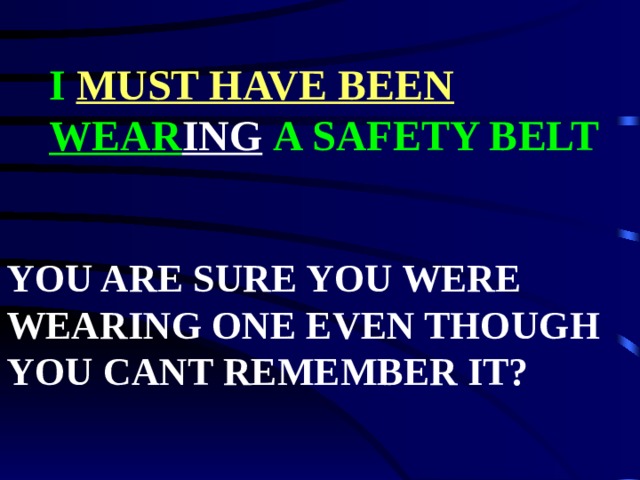 I MUST HAVE BEEN WEARING A SAFETY BELT

YOU ARE SURE YOU WERE WEARING ONE EVEN THOUGH YOU CANT REMEMBER IT?